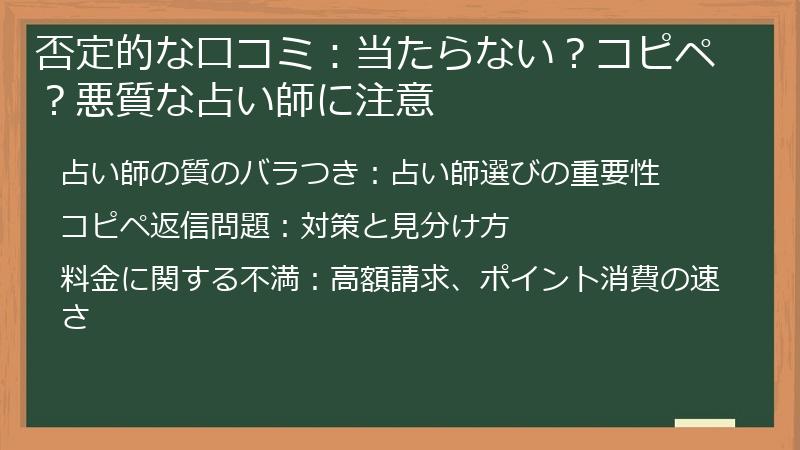 否定的な口コミ：当たらない？コピペ？悪質な占い師に注意

占い師の質のバラつき：占い師選びの重要性

コピペ返信問題：対策と見分け方

料金に関する不満：高額請求、ポイント消費の速さ